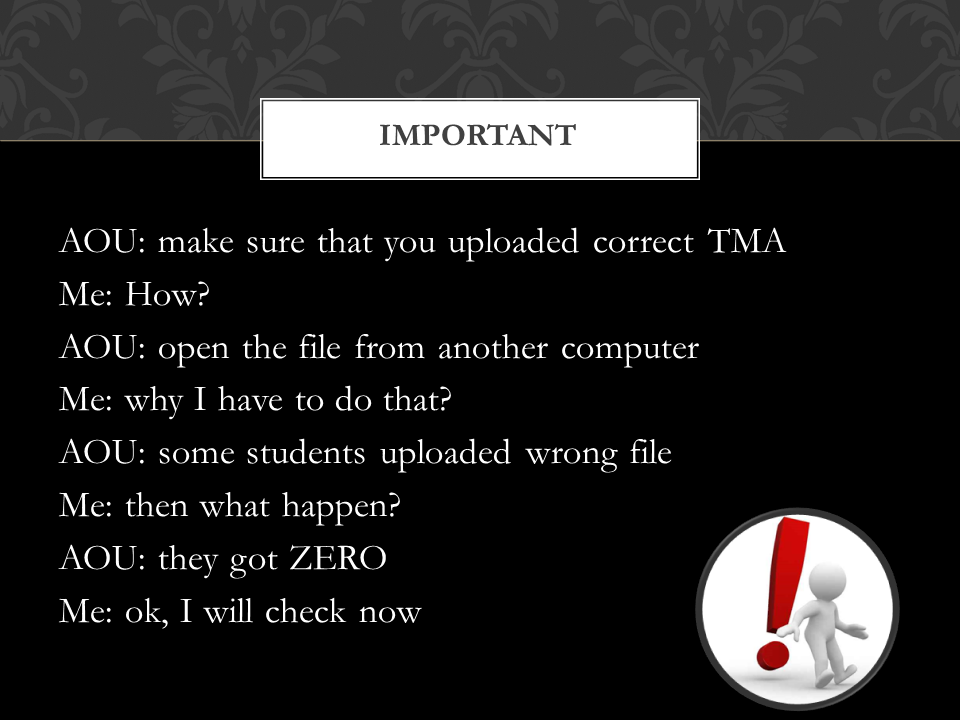 IMPORTANT

AOU: make sure that you uploaded correct TMA
Me: How?
AOU: open the file from another computer
Me: why I have to do that?
AOU: some students uploaded wrong file
Me: then what happen?
AOU: they got ZERO
Me: ok, I will check now